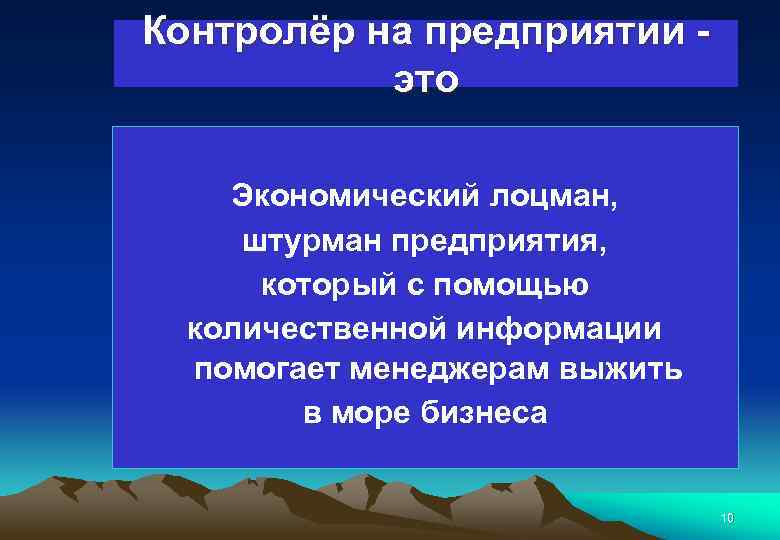 Контролёр на предприятии - это

Экономический лоцман, штурман предприятия, который с помощью количественной информации помогает менеджерам выжить в море бизнеса

10